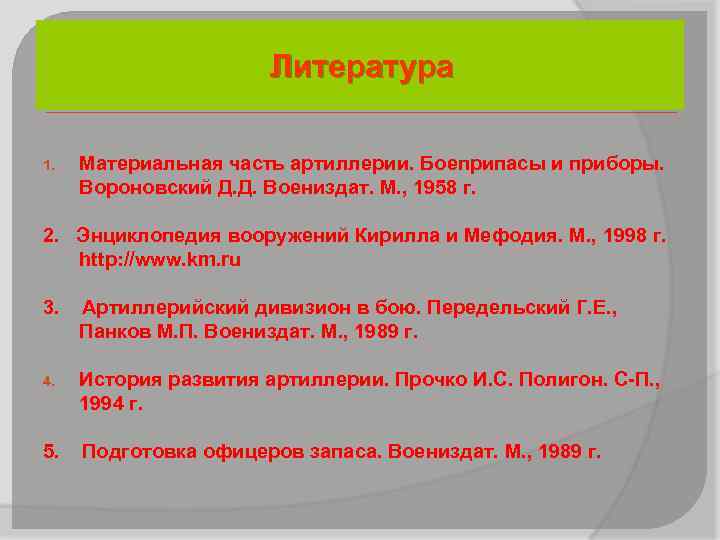 Литература

1. Материальная часть артиллерии. Боеприпасы и приборы. Вороновский Д.Д. Воениздат. М., 1958 г.

2. Энциклопедия вооружений Кирилла и Мефодия. М., 1998 г. http://www.km.ru

3. Артиллерийский дивизион в бою. Передельский Г.Е., Панков М.П. Воениздат. М., 1989 г.

4. История развития артиллерии. Прочко И.С. Полигон. С-П., 1994 г.

5. Подготовка офицеров запаса. Воениздат. М., 1989 г.